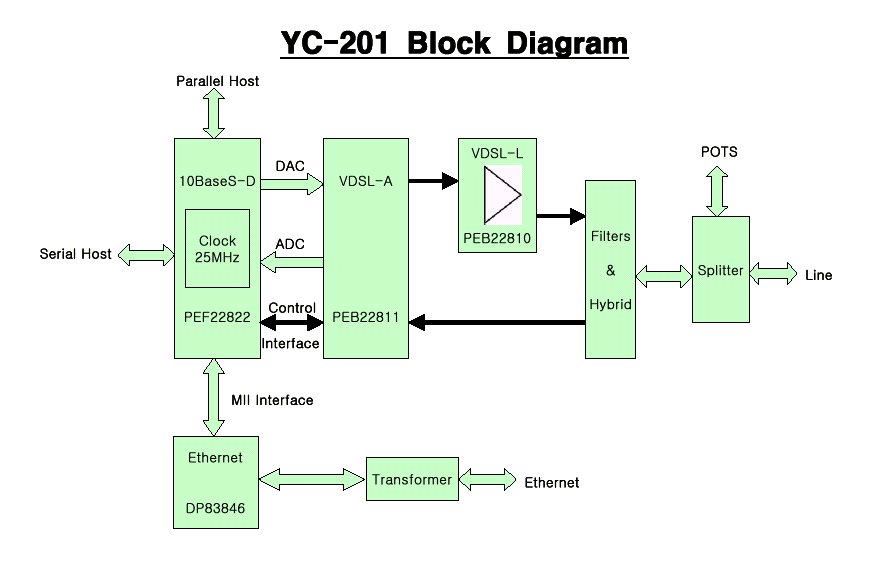 YC-201 Block Diagram

Parallel Host

10BaseS-D

Clock 25MHz

PEF22822

Serial Host

DAC

ADC

Control Interface

VDSL-A

PEB22811

VDSL-L

PEB22810

Filters & Hybrid

POTS

Splitter

Line

MII Interface

Ethernet

DP83846

Transformer

Ethernet